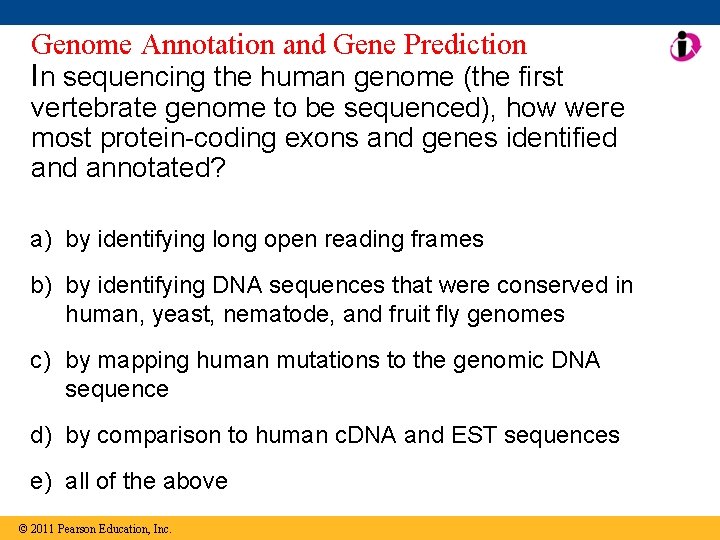 Genome Annotation and Gene Prediction

In sequencing the human genome (the first vertebrate genome to be sequenced), how were most protein-coding exons and genes identified and annotated?

a) by identifying long open reading frames

b) by identifying DNA sequences that were conserved in human, yeast, nematode, and fruit fly genomes

c) by mapping human mutations to the genomic DNA sequence

d) by comparison to human cDNA and EST sequences

e) all of the above

© 2011 Pearson Education, Inc.